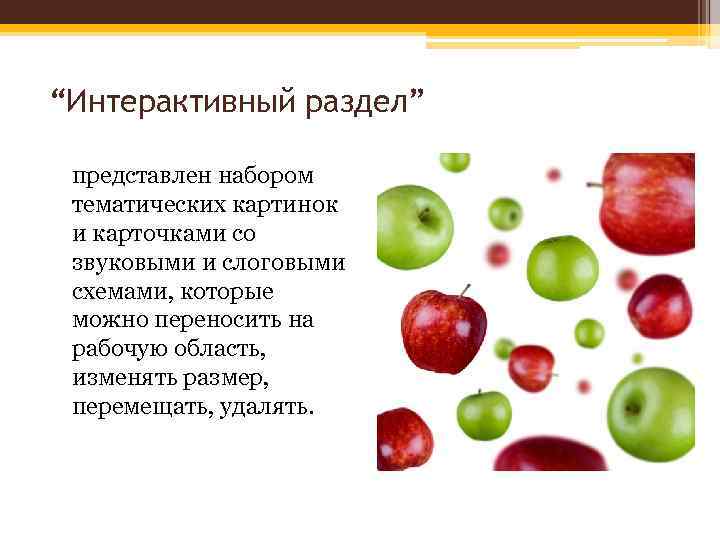 “Интерактивный раздел”

представлен набором тематических картинок и карточками со звуковыми и слоговыми схемами, которые можно переносить на рабочую область, изменять размер, перемещать, удалять.